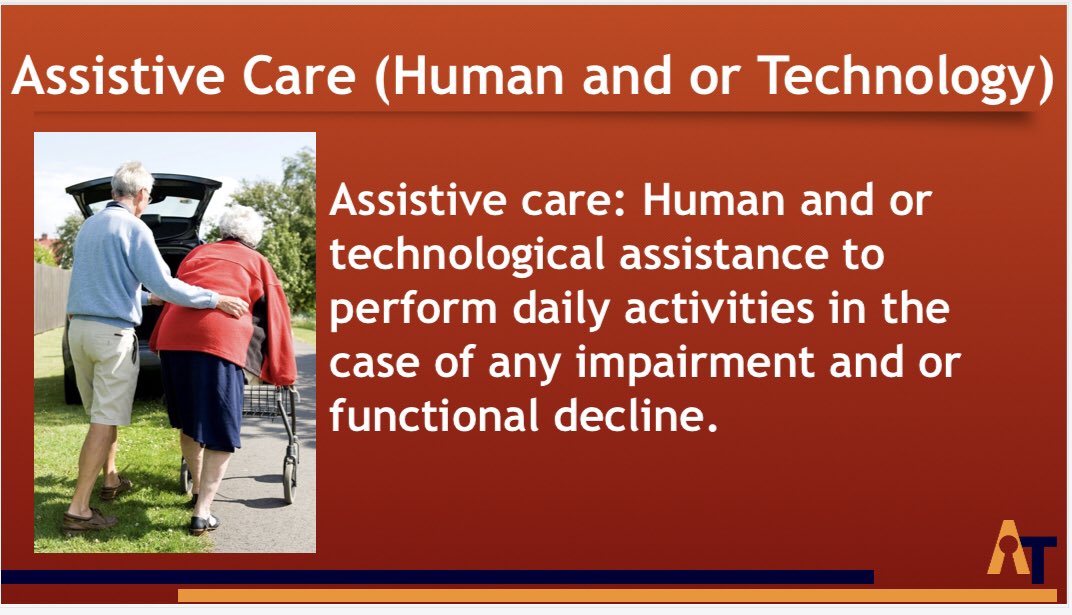 Assistive Care (Human and or Technology)

Assistive care: Human and or technological assistance to perform daily activities in the case of any impairment and or functional decline.

AT